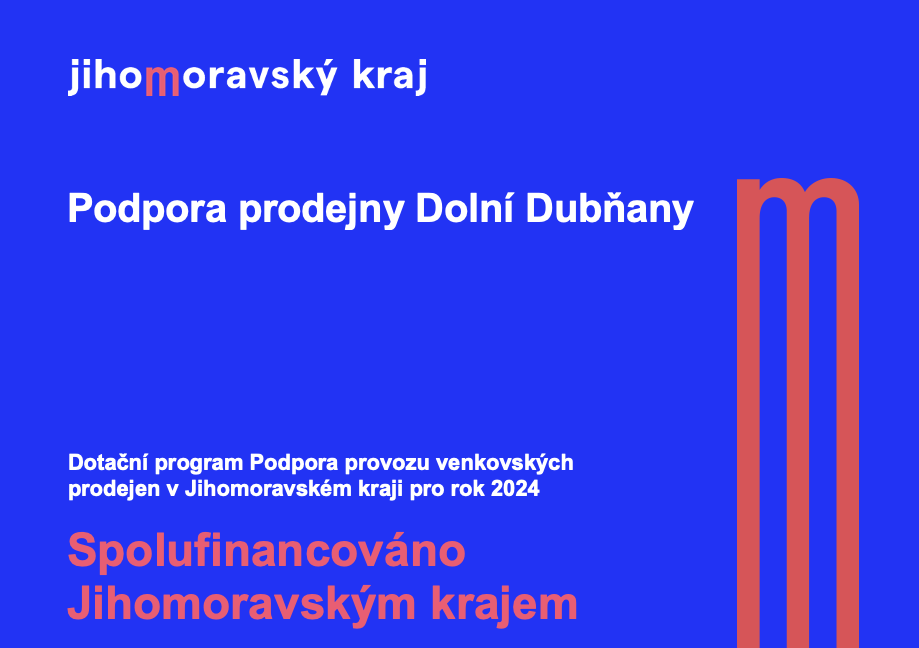 jihomoravský kraj

Podpora prodejny Dolní Dubňany

Dotační program Podpora provozu venkovských prodejen v Jihomoravském kraji pro rok 2024

Spolufinancováno Jihomoravským krajem